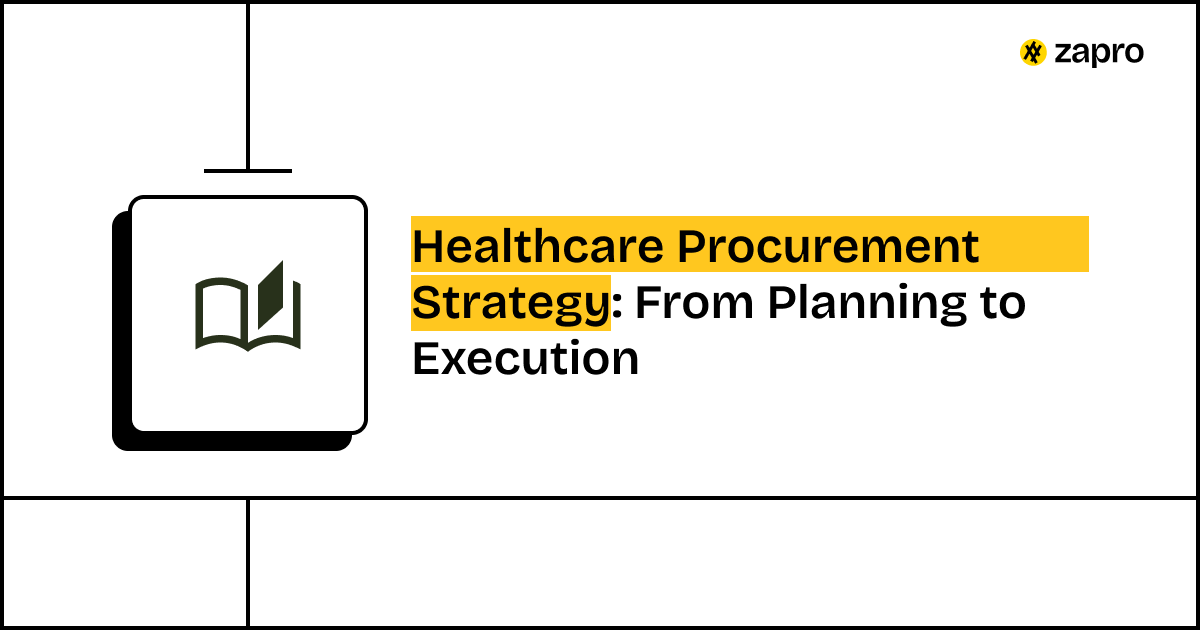 zapro

Healthcare Procurement Strategy: From Planning to Execution